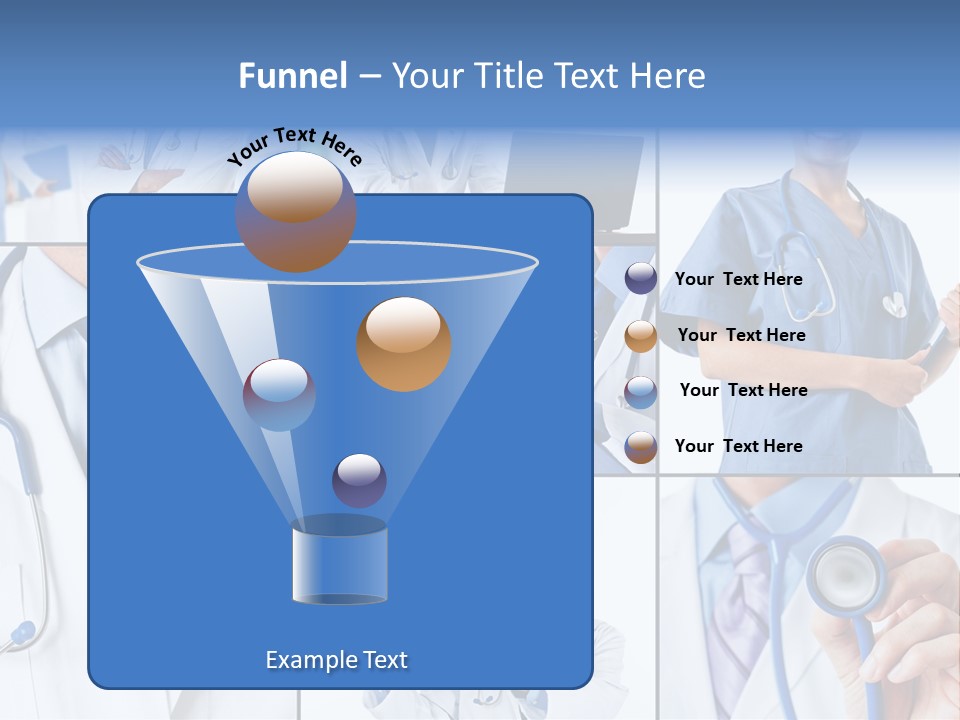 Funnel – Your Title Text Here

Your Text Here

Your Text Here

Your Text Here

Your Text Here

Your Text Here

Example Text